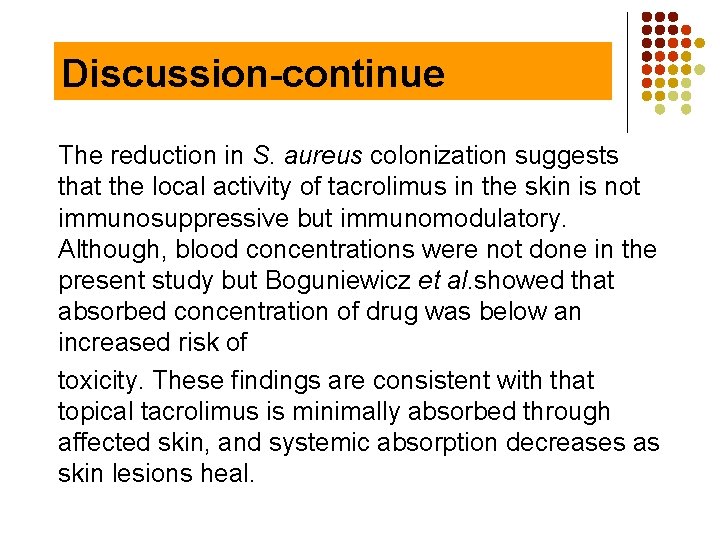 Discussion-continue

The reduction in S. aureus colonization suggests that the local activity of tacrolimus in the skin is not immunosuppressive but immunomodulatory. Although, blood concentrations were not done in the present study but Boguniewicz et al.showed that absorbed concentration of drug was below an increased risk of

toxicity. These findings are consistent with that topical tacrolimus is minimally absorbed through affected skin, and systemic absorption decreases as skin lesions heal.